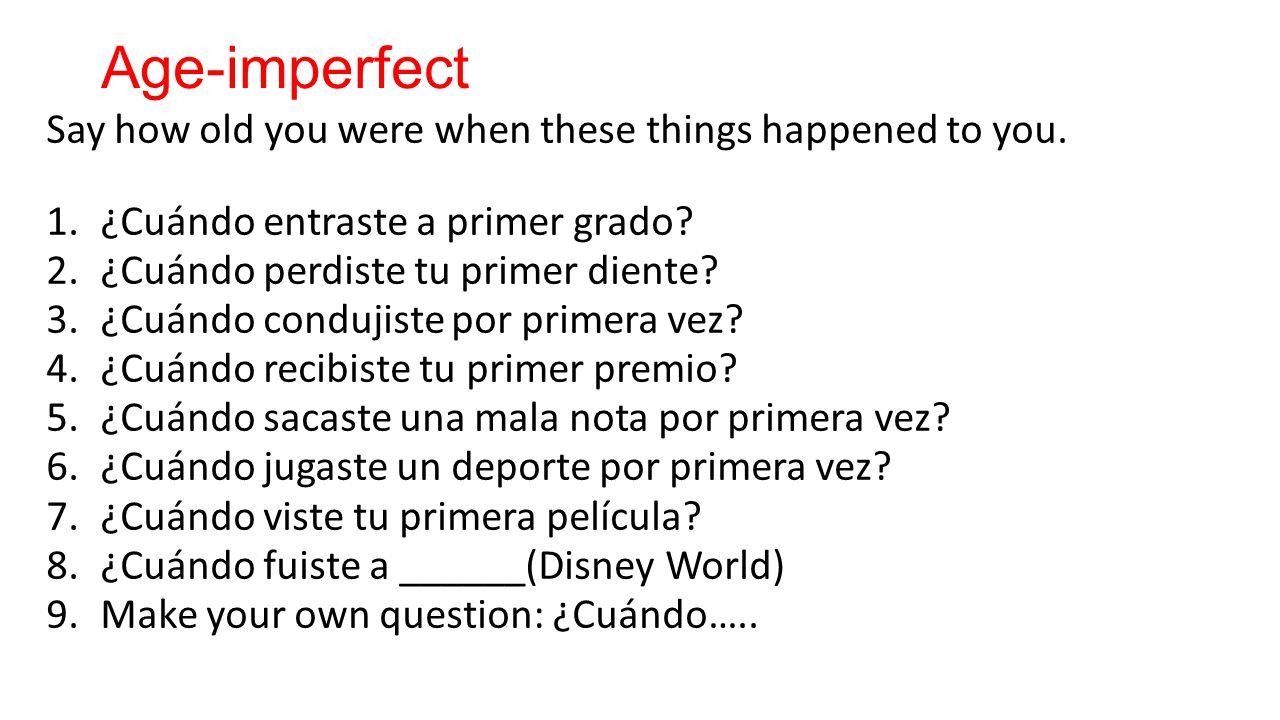 Age-imperfect

Say how old you were when these things happened to you.

1. ¿Cuándo entraste a primer grado?
2. ¿Cuándo perdiste tu primer diente?
3. ¿Cuándo condujiste por primera vez?
4. ¿Cuándo recibiste tu primer premio?
5. ¿Cuándo sacaste una mala nota por primera vez?
6. ¿Cuándo jugaste un deporte por primera vez?
7. ¿Cuándo viste tu primera película?
8. ¿Cuándo fuiste a ______(Disney World)
9. Make your own question: ¿Cuándo…..